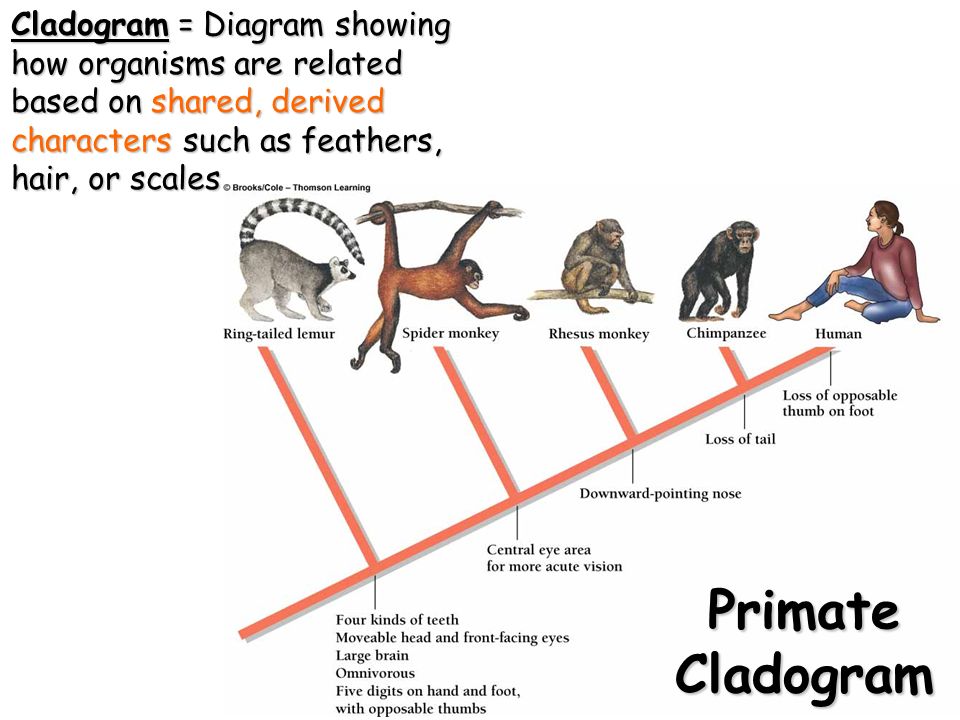 Cladogram = Diagram showing how organisms are related based on shared, derived characters such as feathers, hair, or scales

© Brooks/Cole – Thomson Learning

Ring-tailed lemur

Spider monkey

Rhesus monkey

Chimpanzee

Human

Loss of opposable thumb on foot

Loss of tail

Downward-pointing nose

Central eye area for more acute vision

Four kinds of teeth
Moveable head and front-facing eyes
Large brain
Omnivorous
Five digits on hand and foot, with opposable thumbs

Primate Cladogram